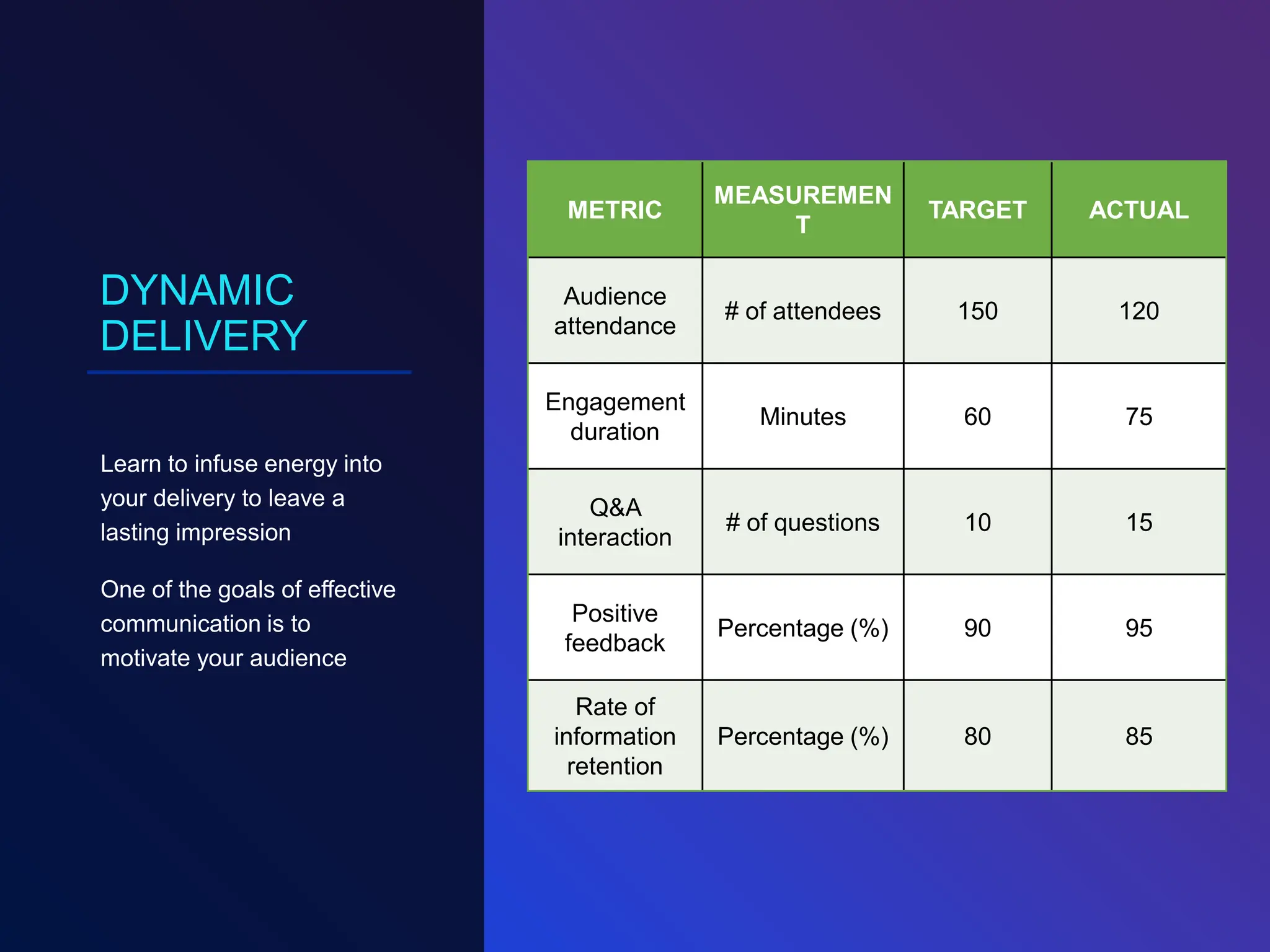 DYNAMIC DELIVERY

Learn to infuse energy into your delivery to leave a lasting impression

One of the goals of effective communication is to motivate your audience

| METRIC | MEASUREMENT | TARGET | ACTUAL |
|---|---|---|---|
| Audience attendance | # of attendees | 150 | 120 |
| Engagement duration | Minutes | 60 | 75 |
| Q&A interaction | # of questions | 10 | 15 |
| Positive feedback | Percentage (%) | 90 | 95 |
| Rate of information retention | Percentage (%) | 80 | 85 |